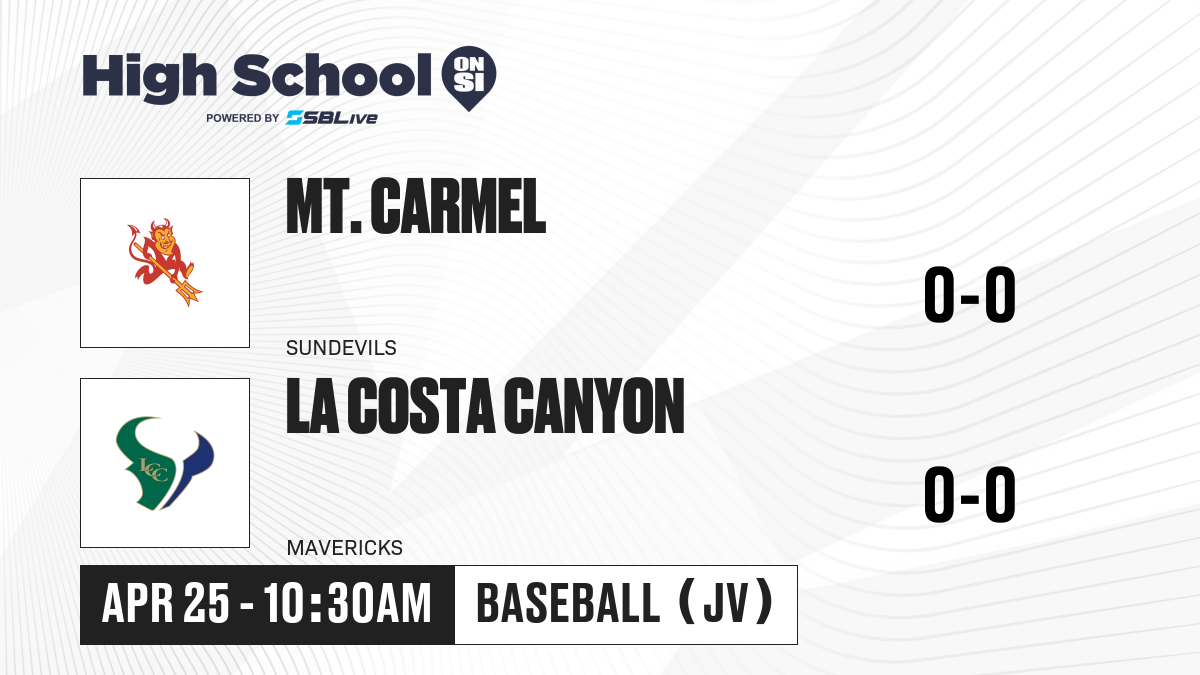 High School ON SI
POWERED BY SBLive

MT. CARMEL
SUNDEVILS
0-0

LCC
LA COSTA CANYON
MAVERICKS
0-0

APR 25 - 10:30AM
BASEBALL (JV)